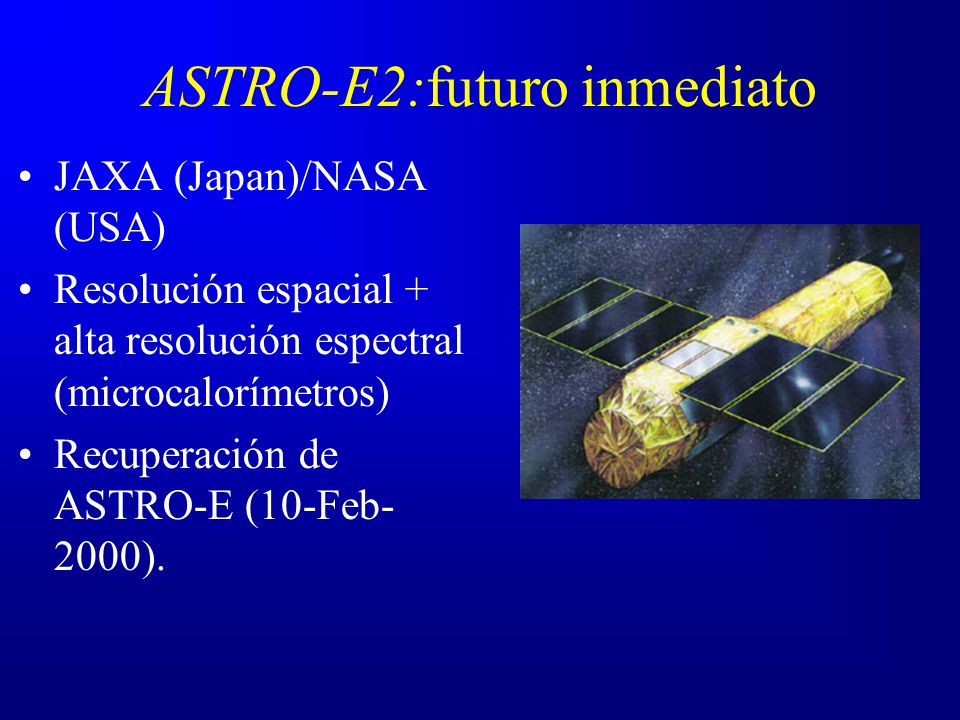 ASTRO-E2:futuro inmediato

• JAXA (Japan)/NASA (USA)
• Resolución espacial + alta resolución espectral (microcalorímetros)
• Recuperación de ASTRO-E (10-Feb-2000).